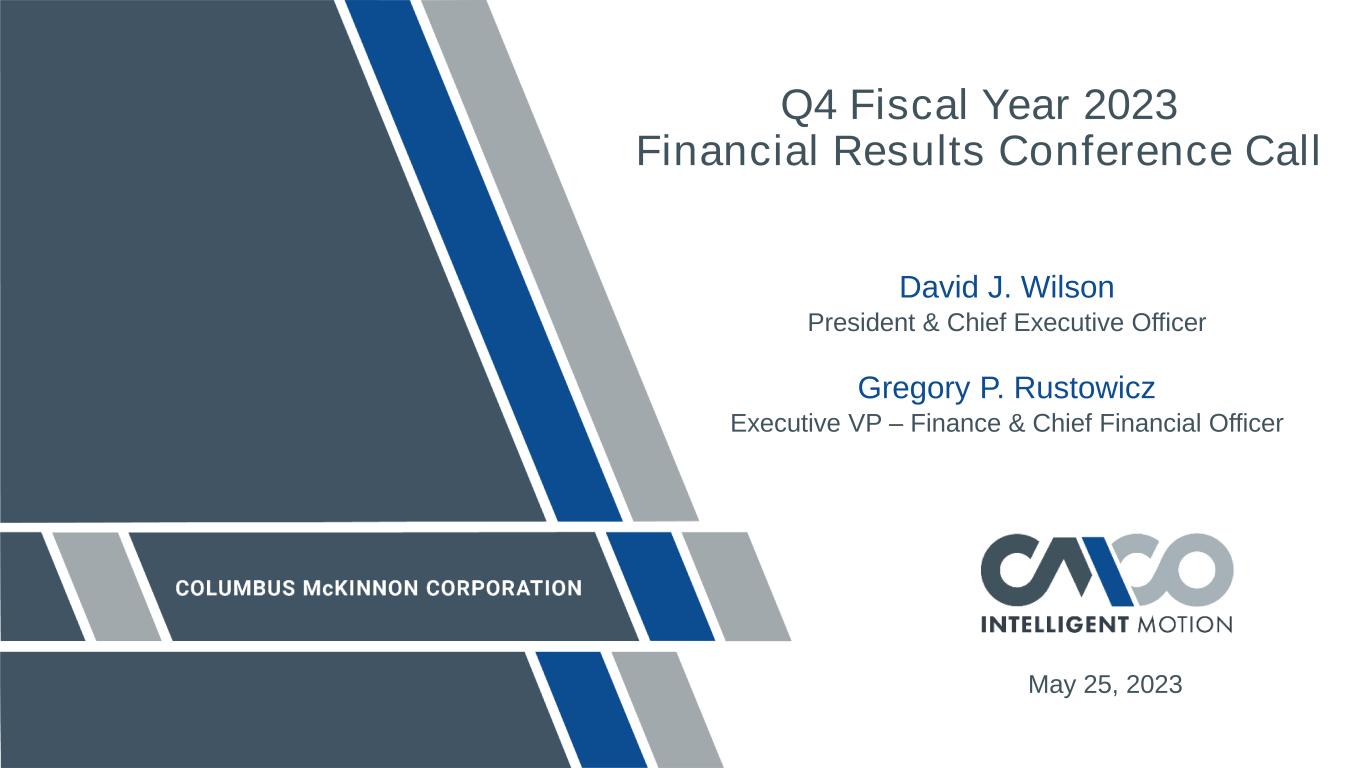 Q4 Fiscal Year 2023
Financial Results Conference Call

David J. Wilson
President & Chief Executive Officer

Gregory P. Rustowicz
Executive VP – Finance & Chief Financial Officer

COLUMBUS McKINNON CORPORATION

CMCO
INTELLIGENT MOTION

May 25, 2023